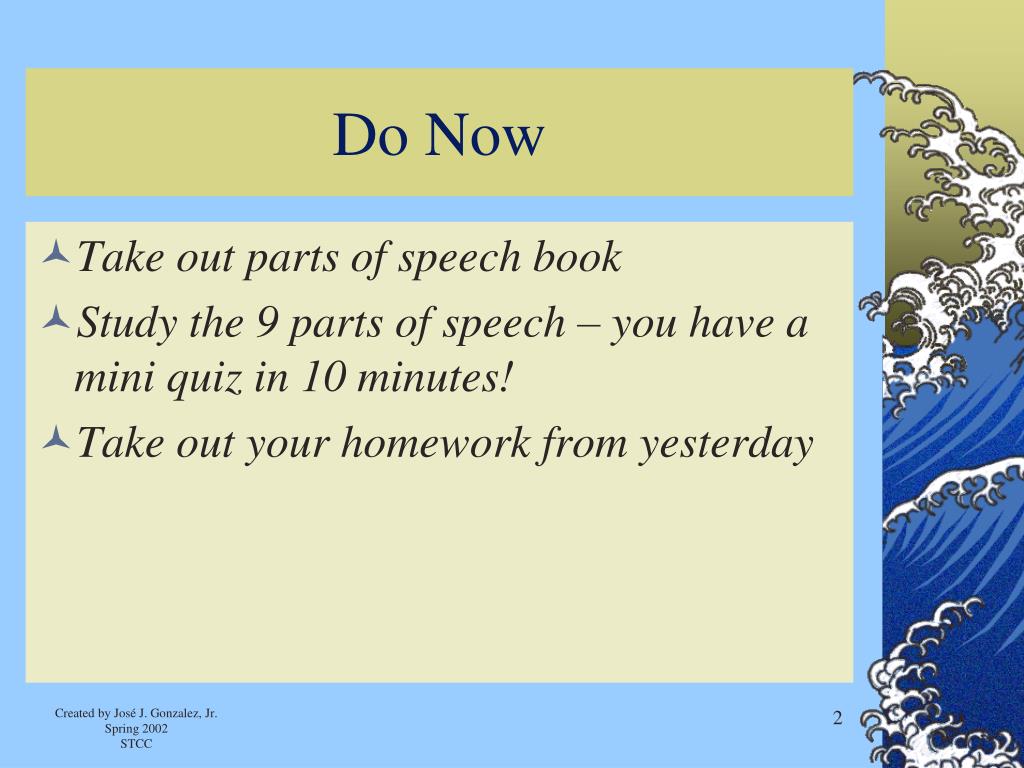 Do Now

Take out parts of speech book

Study the 9 parts of speech – you have a mini quiz in 10 minutes!

Take out your homework from yesterday

Created by José J. Gonzalez, Jr.
Spring 2002
STCC

2